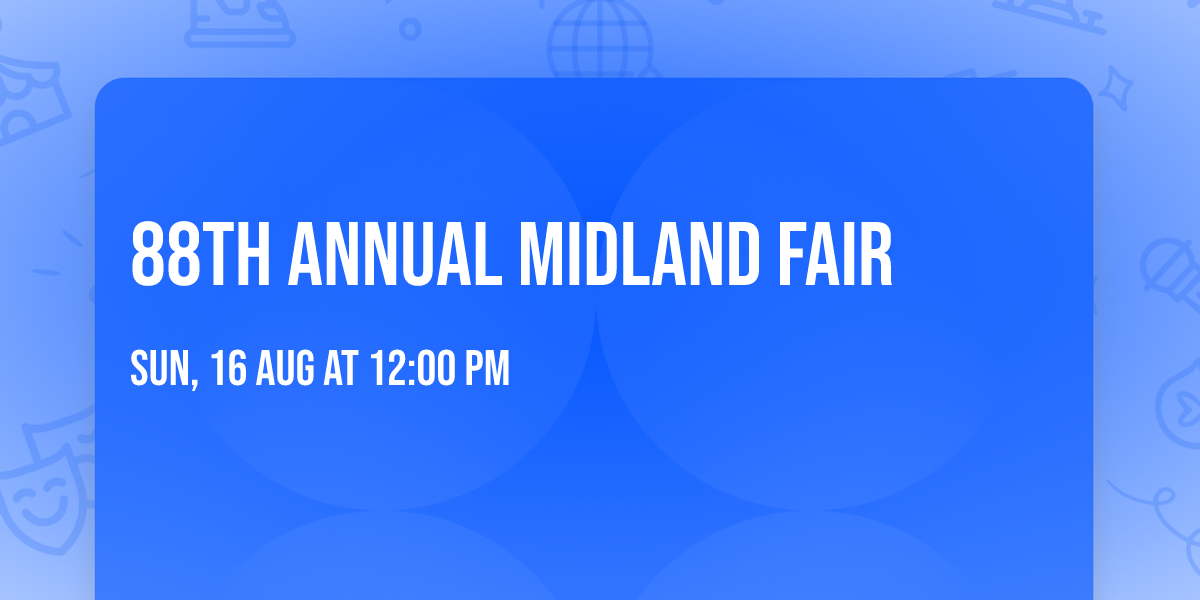 88TH ANNUAL MIDLAND FAIR

SUN, 16 AUG AT 12:00 PM